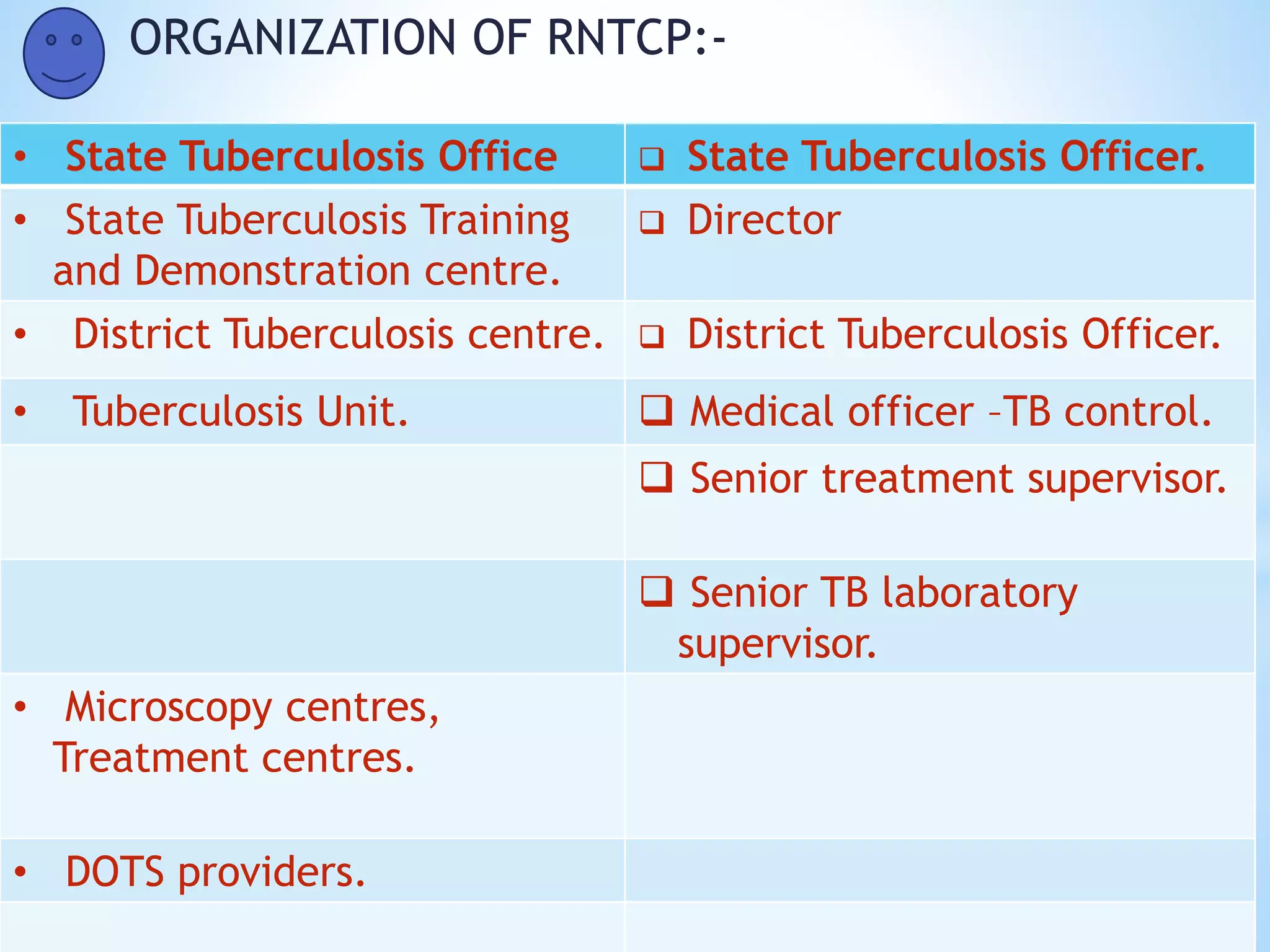 ORGANIZATION OF RNTCP:-

| • State Tuberculosis Office | ❑ State Tuberculosis Officer. |
|---|---|
| • State Tuberculosis Training and Demonstration centre. | ❑ Director |
| • District Tuberculosis centre. | ❑ District Tuberculosis Officer. |
| • Tuberculosis Unit. | ❑ Medical officer –TB control. |
| | ❑ Senior treatment supervisor. |
| | ❑ Senior TB laboratory supervisor. |
| • Microscopy centres, Treatment centres. | |
| • DOTS providers. | |